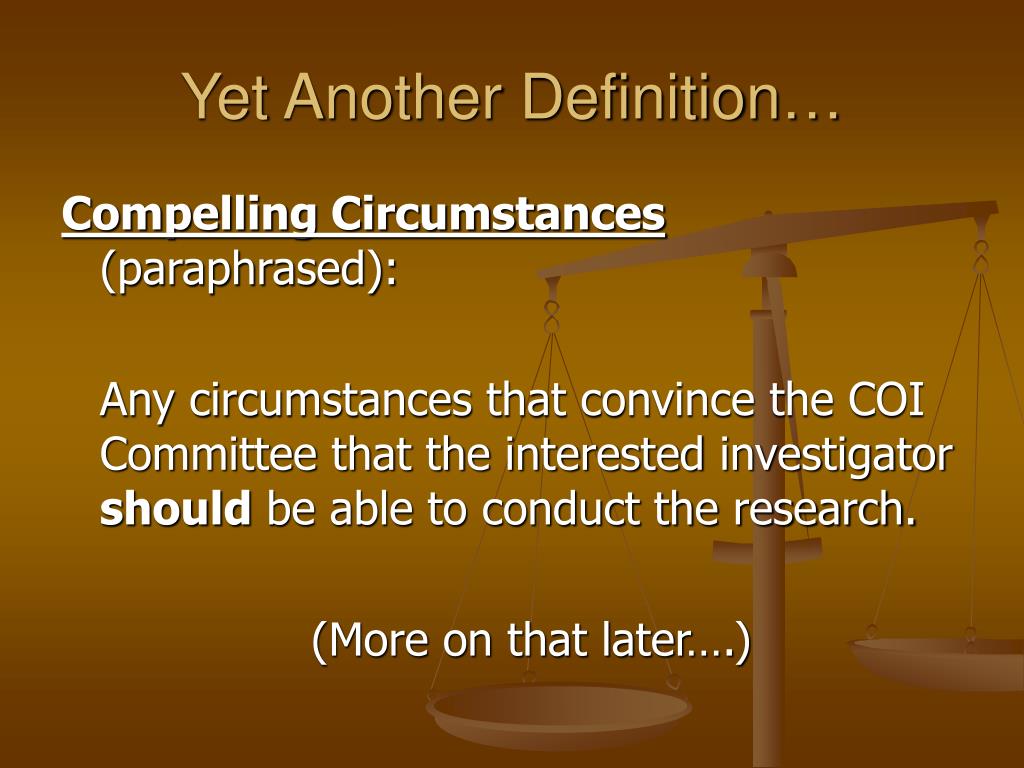 Yet Another Definition…

Compelling Circumstances (paraphrased):

Any circumstances that convince the COI Committee that the interested investigator should be able to conduct the research.

(More on that later….)